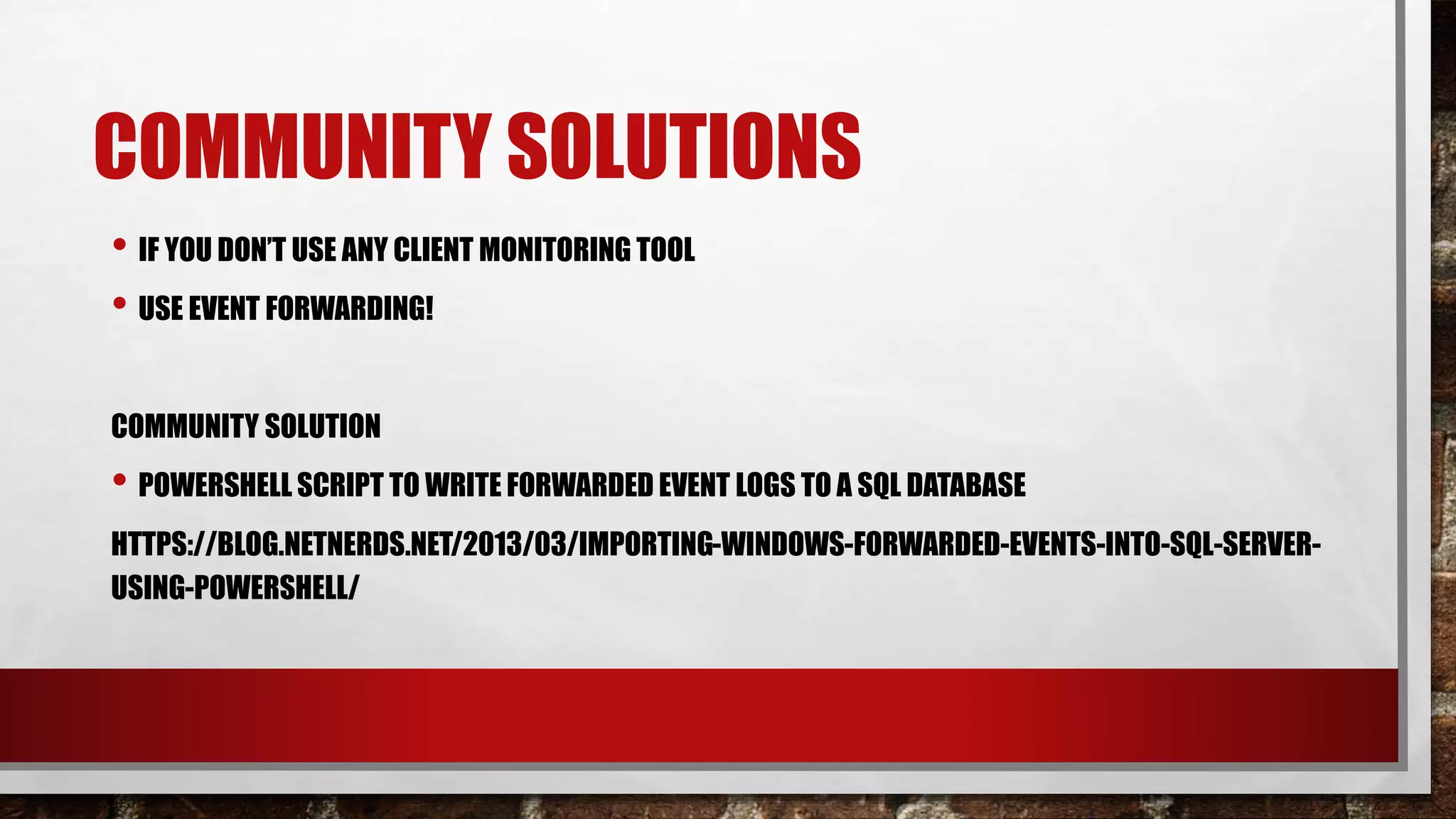 COMMUNITY SOLUTIONS

• IF YOU DON'T USE ANY CLIENT MONITORING TOOL
• USE EVENT FORWARDING!

COMMUNITY SOLUTION

• POWERSHELL SCRIPT TO WRITE FORWARDED EVENT LOGS TO A SQL DATABASE

HTTPS://BLOG.NETNERDS.NET/2013/03/IMPORTING-WINDOWS-FORWARDED-EVENTS-INTO-SQL-SERVER-USING-POWERSHELL/